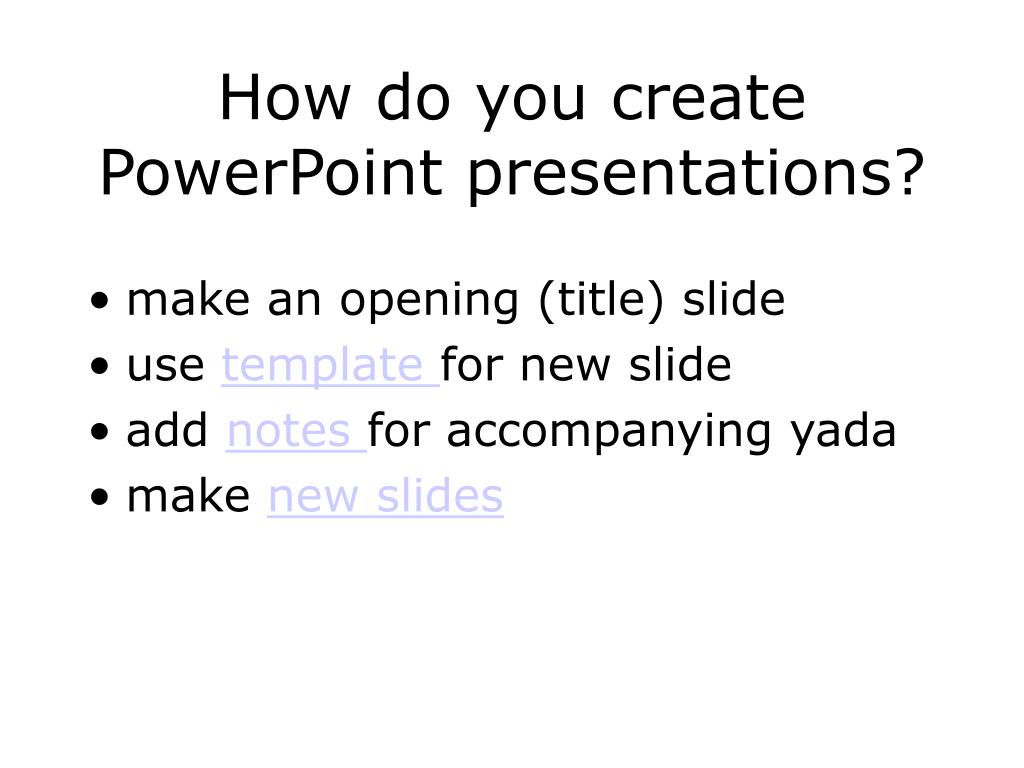 How do you create PowerPoint presentations?

• make an opening (title) slide
• use template for new slide
• add notes for accompanying yada
• make new slides